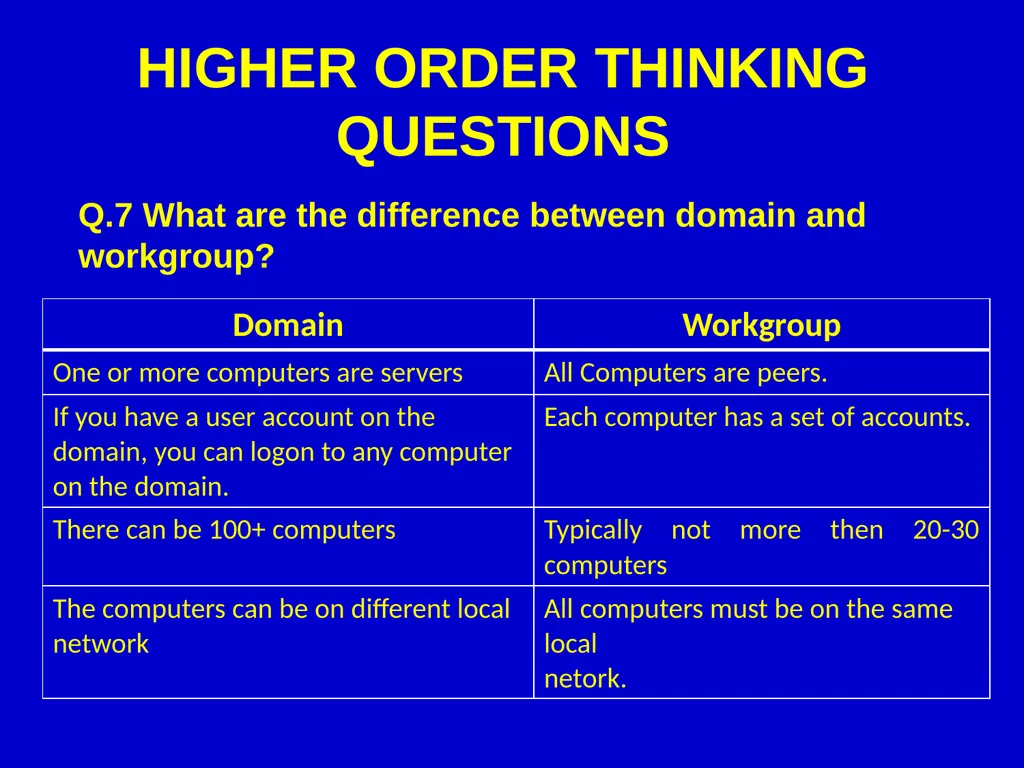 HIGHER ORDER THINKING QUESTIONS

Q.7 What are the difference between domain and workgroup?

| Domain | Workgroup |
|---|---|
| One or more computers are servers | All Computers are peers. |
| If you have a user account on the domain, you can logon to any computer on the domain. | Each computer has a set of accounts. |
| There can be 100+ computers | Typically not more then 20-30 computers |
| The computers can be on different local network | All computers must be on the same local netork. |